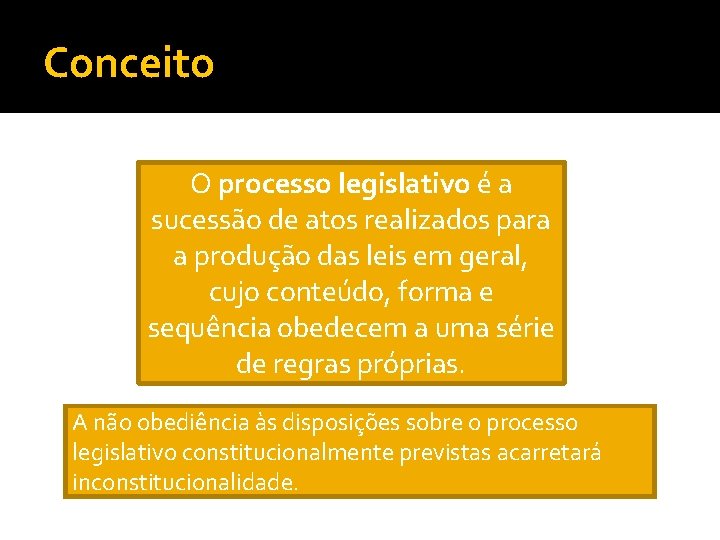 Conceito

O processo legislativo é a sucessão de atos realizados para a produção das leis em geral, cujo conteúdo, forma e sequência obedecem a uma série de regras próprias.

A não obediência às disposições sobre o processo legislativo constitucionalmente previstas acarretará inconstitucionalidade.